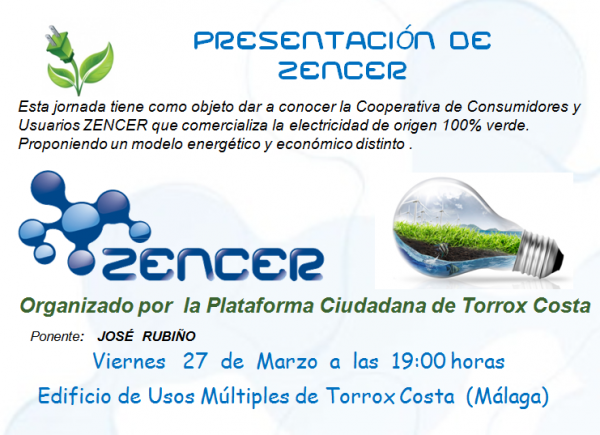 PRESENTACIÓN DE ZENCER

Esta jornada tiene como objeto dar a conocer la Cooperativa de Consumidores y Usuarios ZENCER que comercializa la electricidad de origen 100% verde. Proponiendo un modelo energético y económico distinto .

ZENCER

Organizado por la Plataforma Ciudadana de Torrox Costa

Ponente: JOSÉ RUBIÑO

Viernes 27 de Marzo a las 19:00 horas

Edificio de Usos Múltiples de Torrox Costa (Málaga)